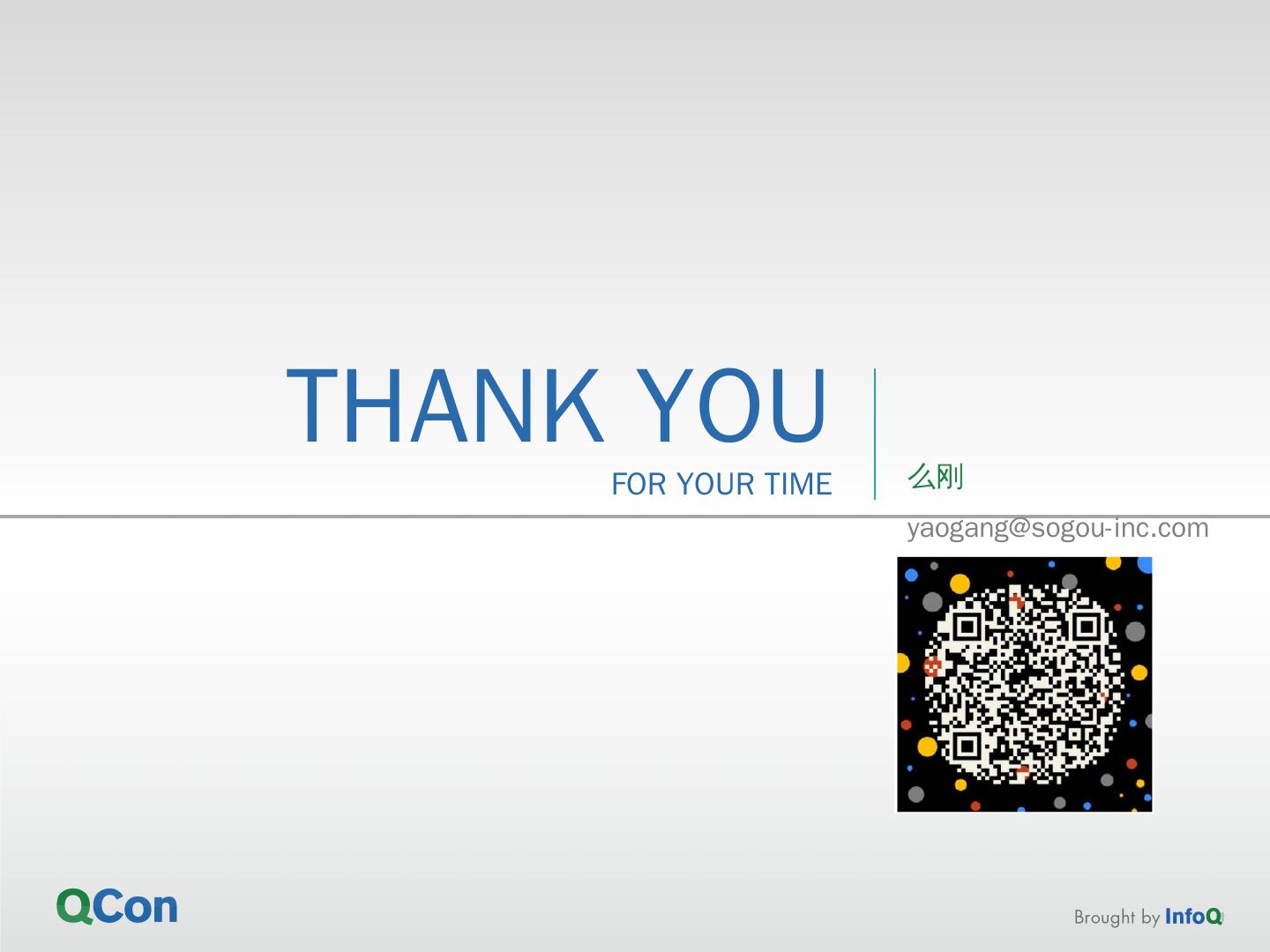 THANK YOU

FOR YOUR TIME

么刚

yaogang@sogou-inc.com

QCon

Brought by InfoQ